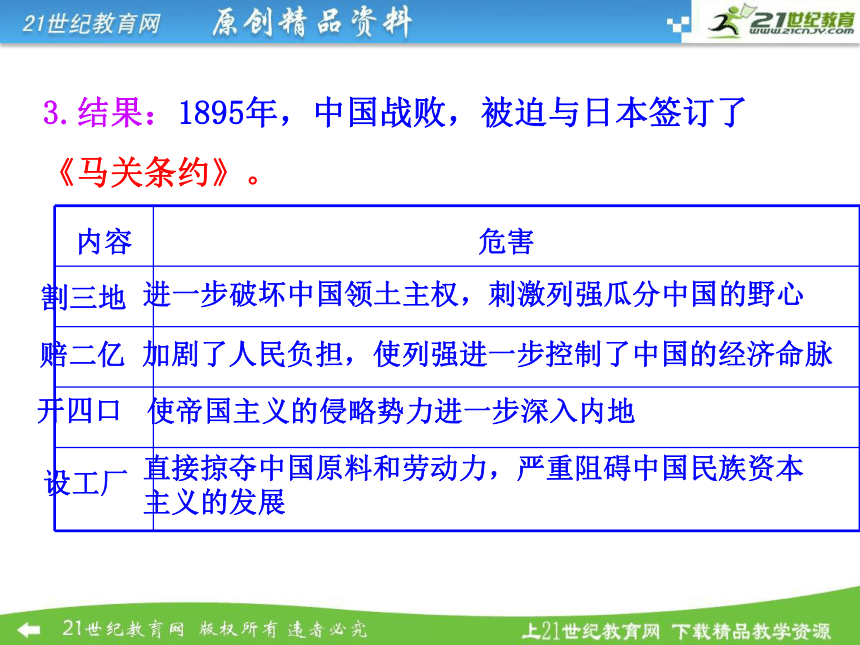 21世纪教育网 原创精品资料

21世纪教育 www.21cnjy.com

3.结果：1895年，中国战败，被迫与日本签订了《马关条约》。

| 内容 | 危害 |
|---|---|
| 割三地 | 进一步破坏中国领土主权，刺激列强瓜分中国的野心 |
| 赔二亿 | 加剧了人民负担，使列强进一步控制了中国的经济命脉 |
| 开四口 | 使帝国主义的侵略势力进一步深入内地 |
| 设工厂 | 直接掠夺中国原料和劳动力，严重阻碍中国民族资本主义的发展 |

21世纪教育网 版权所有 违者必究

上21世纪教育网 下载精品教学资源